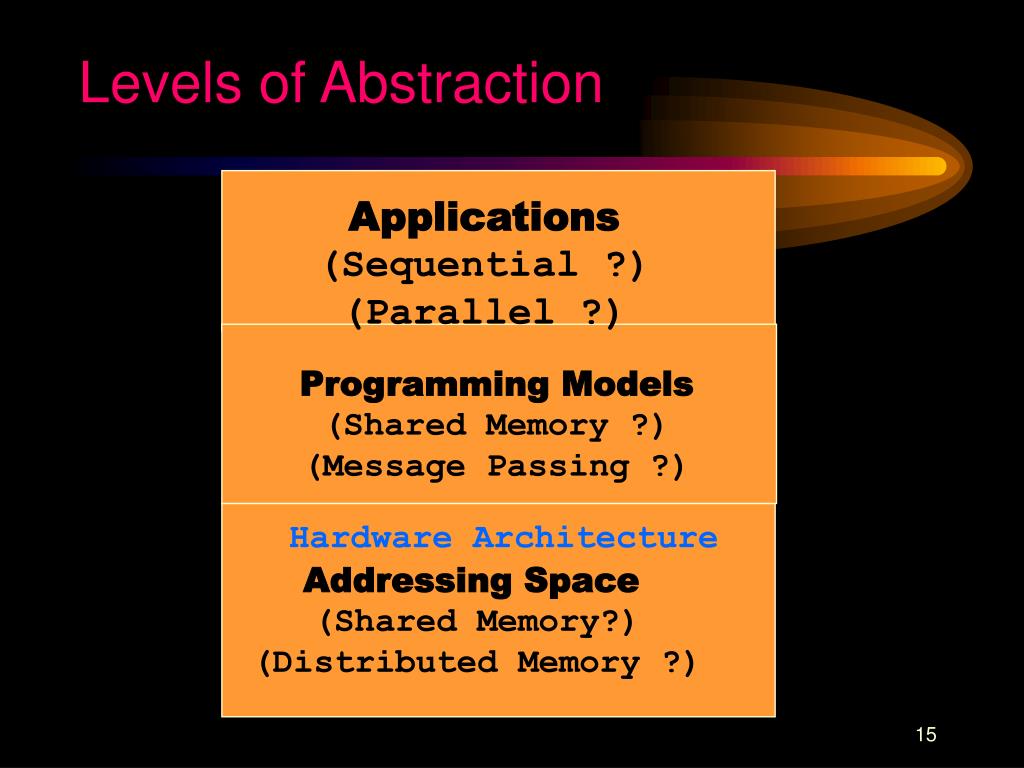 Levels of Abstraction

Applications
(Sequential ?)
(Parallel ?)

Programming Models
(Shared Memory ?)
(Message Passing ?)

Hardware Architecture
Addressing Space
(Shared Memory?)
(Distributed Memory ?)

15